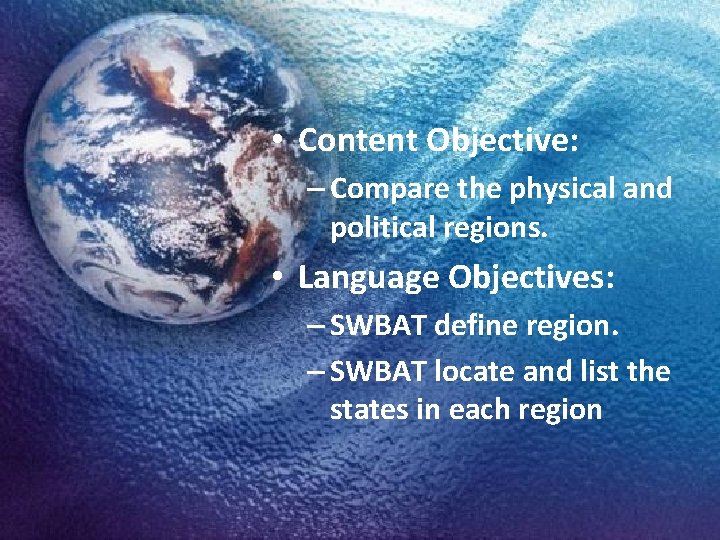 • Content Objective:
– Compare the physical and political regions.

• Language Objectives:
– SWBAT define region.
– SWBAT locate and list the states in each region